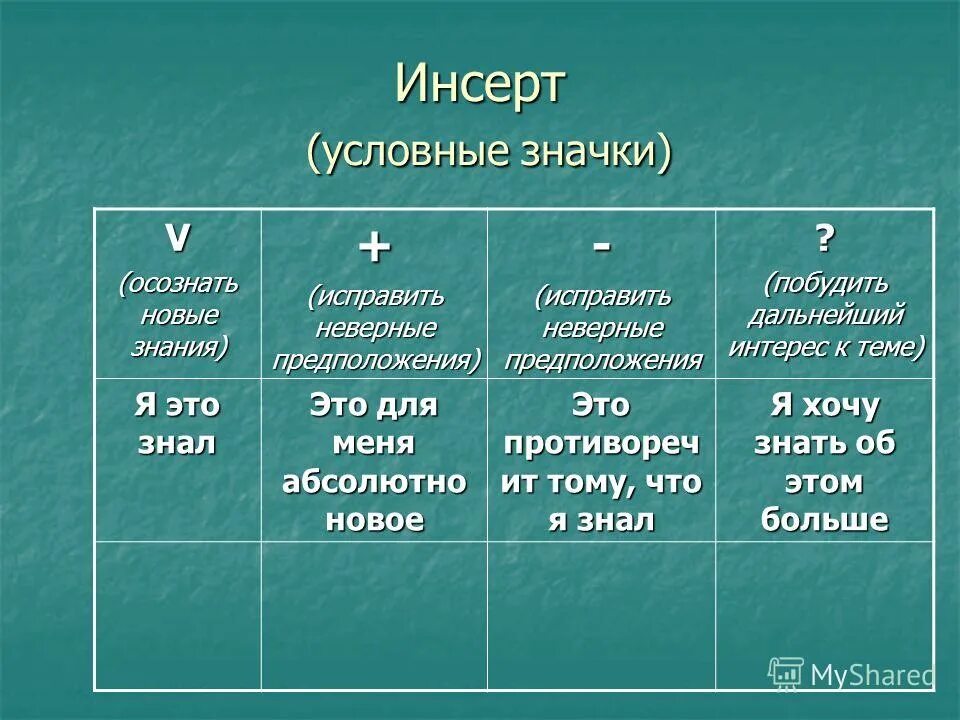 Инсерт
(условные значки)

| V (осознать новые знания) | + (исправить неверные предположения) | - (исправить неверные предположения | ? (побудить дальнейший интерес к теме) |
|---|---|---|---|
| Я это знал | Это для меня абсолютно новое | Это противоречит тому, что я знал | Я хочу знать об этом больше |
| | | | |

MyShared